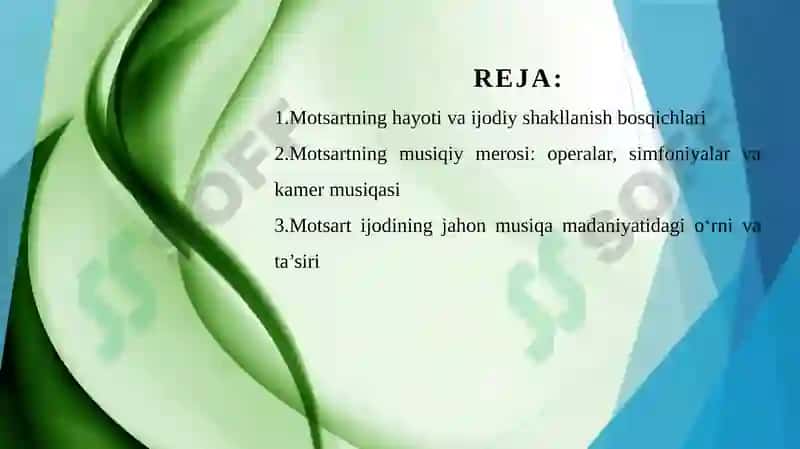 REJA:

1.Motsartning hayoti va ijodiy shakllanish bosqichlari

2.Motsartning musiqiy merosi: operalar, simfoniyalar va kamer musiqasi

3.Motsart ijodining jahon musiqa madaniyatidagi o‘rni va ta’siri

SOFF

SOFF